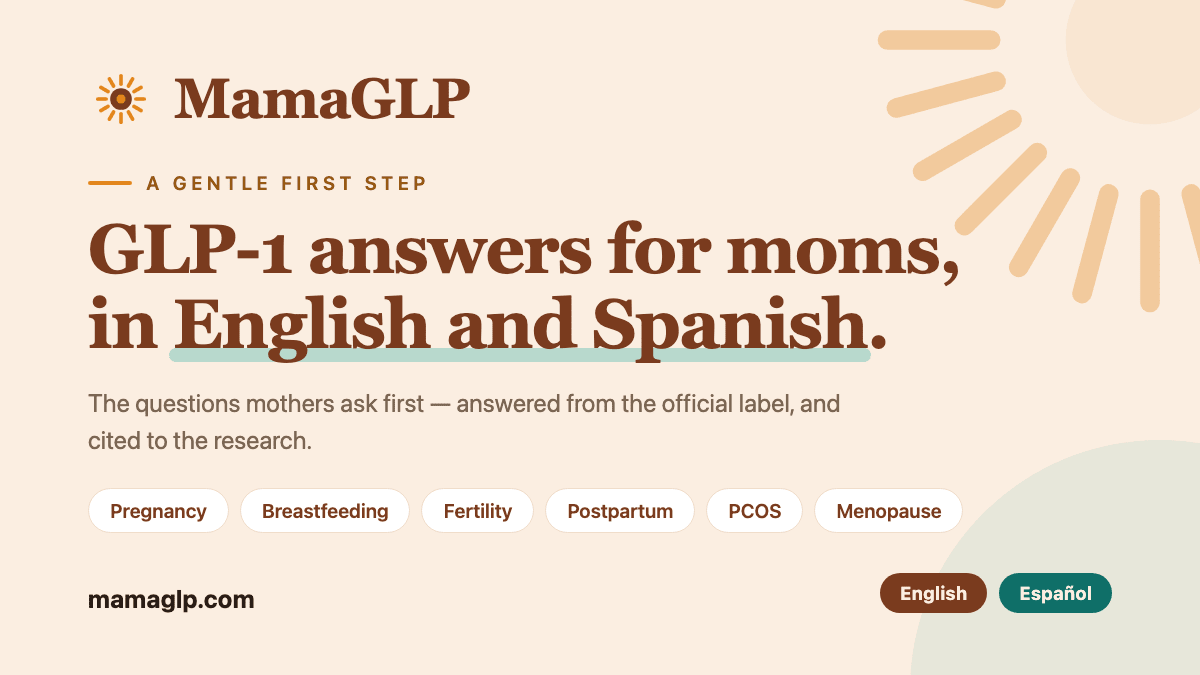 MamaGLP

A GENTLE FIRST STEP

GLP-1 answers for moms, in English and Spanish.

The questions mothers ask first — answered from the official label, and cited to the research.

Pregnancy
Breastfeeding
Fertility
Postpartum
PCOS
Menopause

mamaglp.com

English
Español